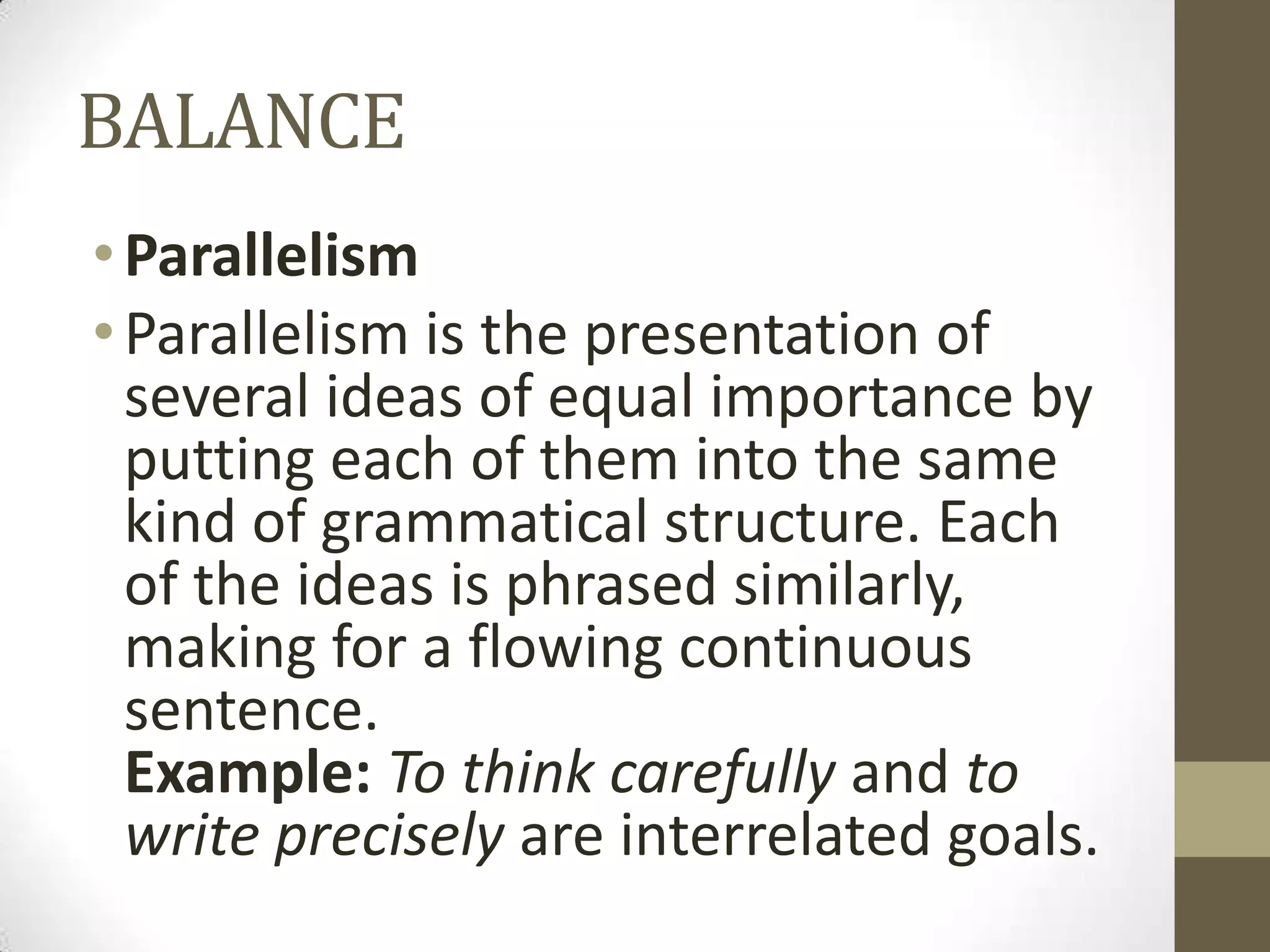 BALANCE

• Parallelism
• Parallelism is the presentation of several ideas of equal importance by putting each of them into the same kind of grammatical structure. Each of the ideas is phrased similarly, making for a flowing continuous sentence.
Example: To think carefully and to write precisely are interrelated goals.